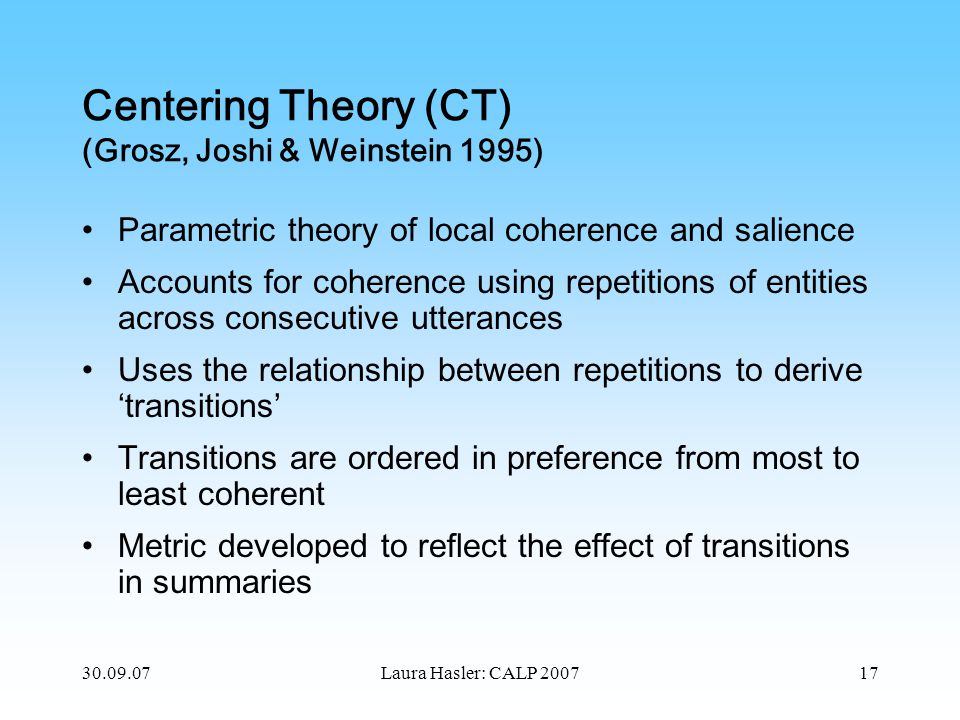 Centering Theory (CT)
(Grosz, Joshi & Weinstein 1995)

• Parametric theory of local coherence and salience
• Accounts for coherence using repetitions of entities across consecutive utterances
• Uses the relationship between repetitions to derive ‘transitions’
• Transitions are ordered in preference from most to least coherent
• Metric developed to reflect the effect of transitions in summaries

30.09.07
Laura Hasler: CALP 2007
17